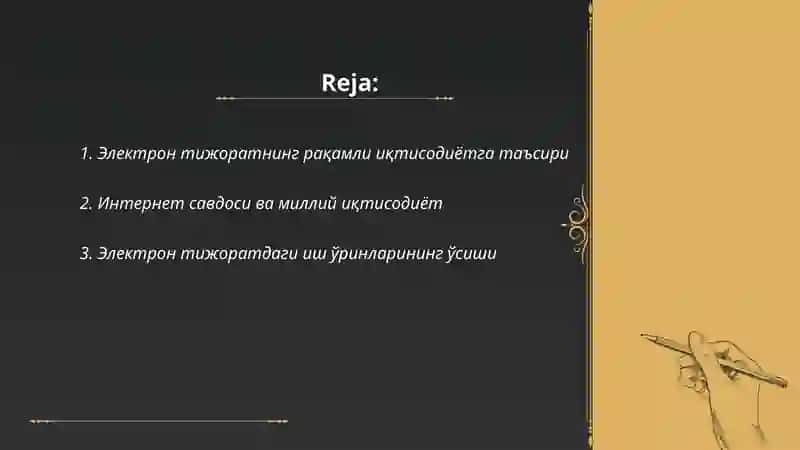 Reja:

1. Электрон тижоратнинг рақамли иқтисодиётга таъсири

2. Интернет савдоси ва миллий иқтисодиёт

3. Электрон тижоратдаги иш ўринларининг ўсиши